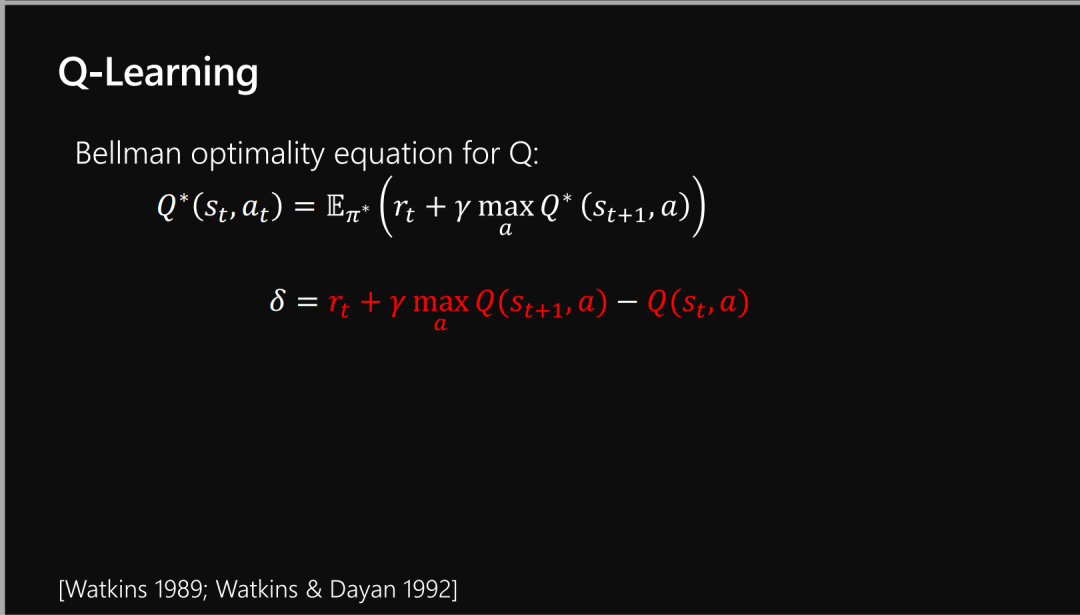 Q-Learning

Bellman optimality equation for Q:

$Q^*(s_t, a_t) = \mathbb{E}_{\pi^*}\left(r_t + \gamma \max_a Q^*(s_{t+1}, a)\right)$

$\delta = r_t + \gamma \max_a Q(s_{t+1}, a) - Q(s_t, a)$

[Watkins 1989; Watkins & Dayan 1992]